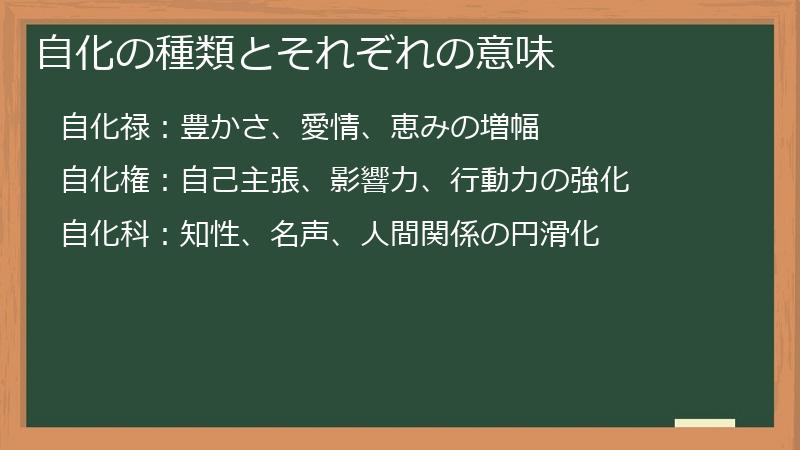 自化の種類とそれぞれの意味

自化禄：豊かさ、愛情、恵みの増幅

自化権：自己主張、影響力、行動力の強化

自化科：知性、名声、人間関係の円滑化